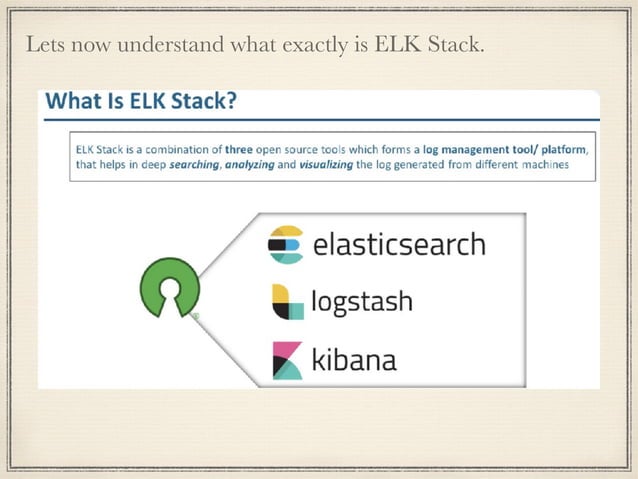 Lets now understand what exactly is ELK Stack.

What Is ELK Stack?

ELK Stack is a combination of three open source tools which forms a log management tool/ platform, that helps in deep searching, analyzing and visualizing the log generated from different machines

elasticsearch

logstash

kibana